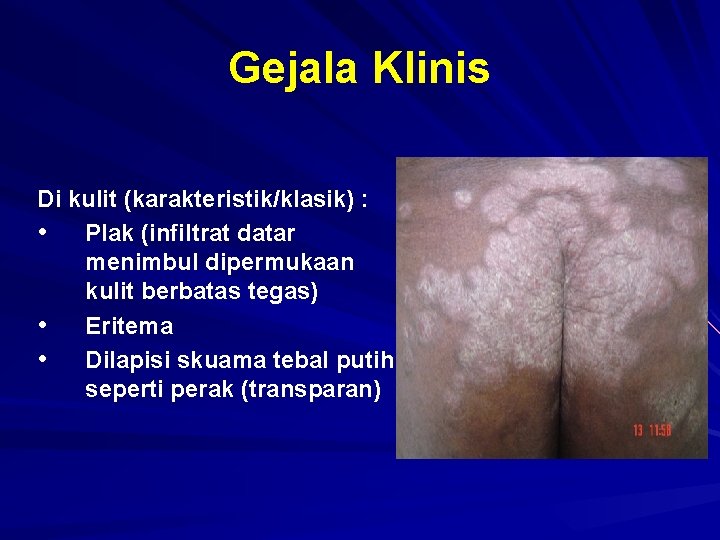 Gejala Klinis

Di kulit (karakteristik/klasik) :
• Plak (infiltrat datar menimbul dipermukaan kulit berbatas tegas)
• Eritema
• Dilapisi skuama tebal putih seperti perak (transparan)

13 11:58